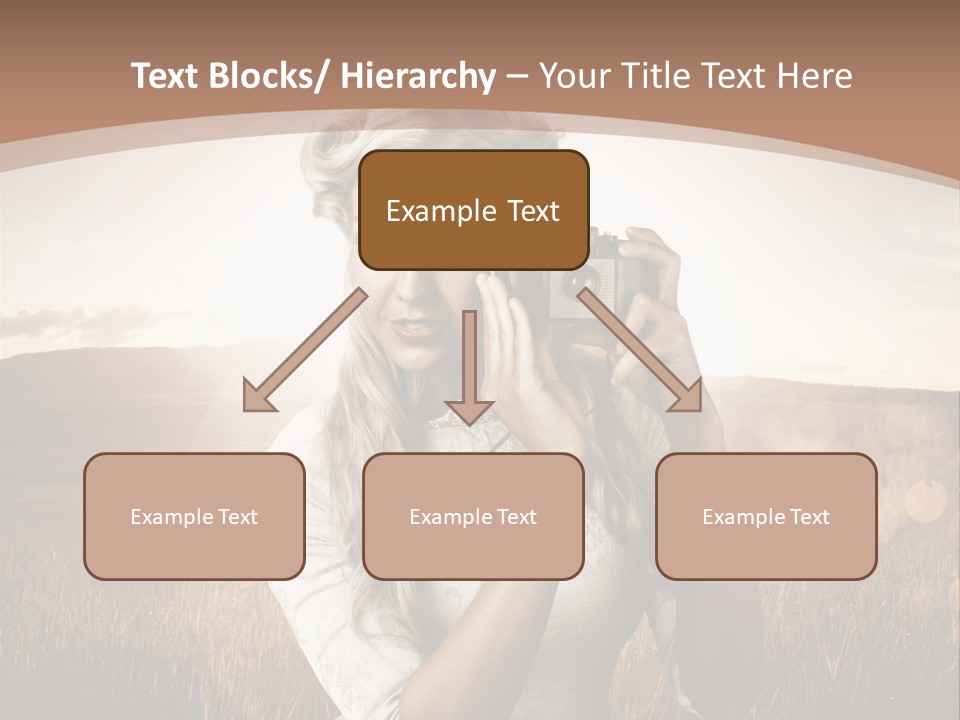 Text Blocks/ Hierarchy – Your Title Text Here

Example Text

Example Text

Example Text

Example Text